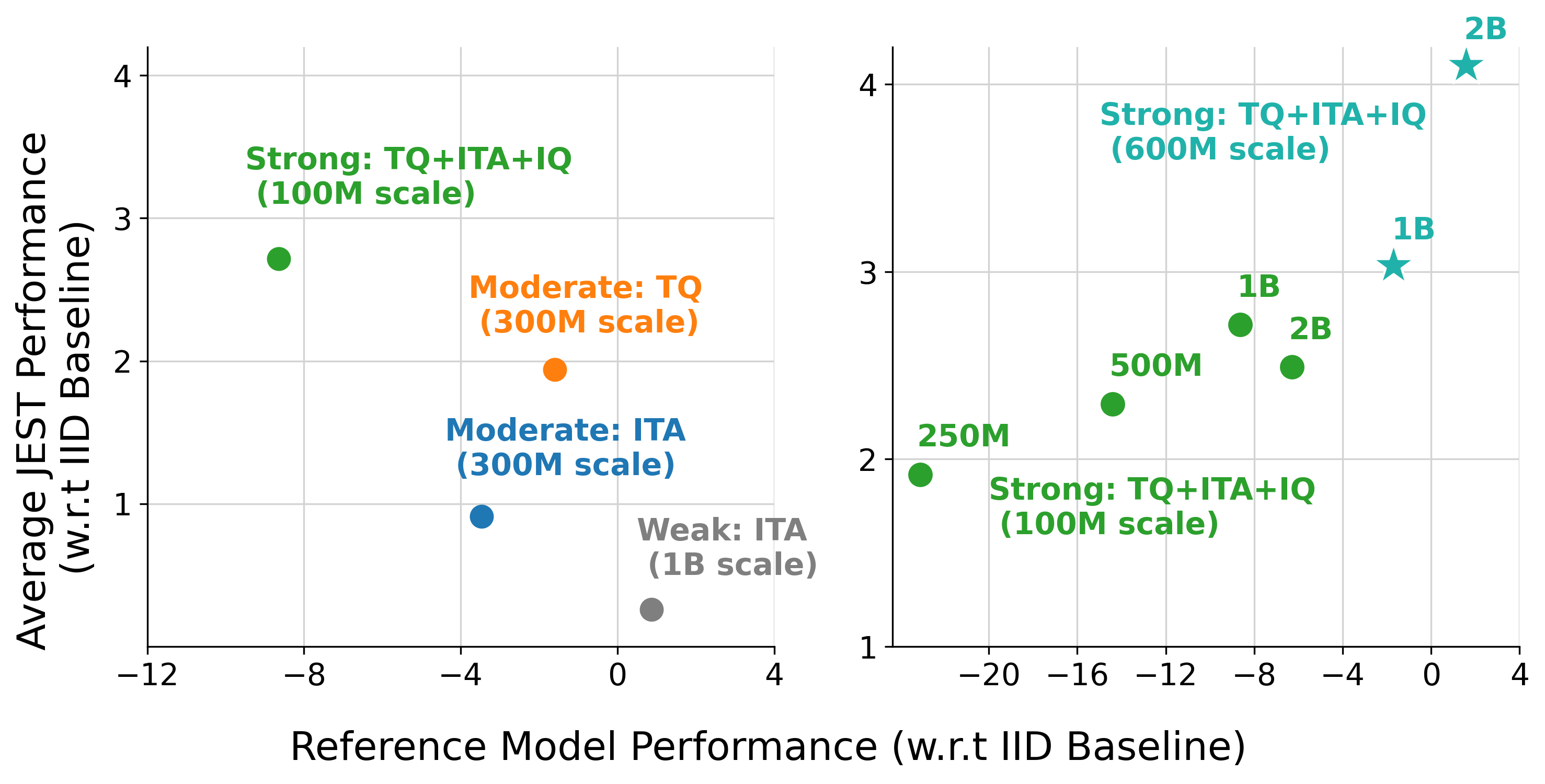 Average JEST Performance (w.r.t IID Baseline)

4
3
2
1

Strong: TQ+ITA+IQ (100M scale)

Moderate: TQ (300M scale)

Moderate: ITA (300M scale)

Weak: ITA (1B scale)

−12
−8
−4
0
4

4
3
2
1

2B

Strong: TQ+ITA+IQ (600M scale)

1B

1B

2B

500M

250M

Strong: TQ+ITA+IQ (100M scale)

−20
−16
−12
−8
−4
0
4

Reference Model Performance (w.r.t IID Baseline)